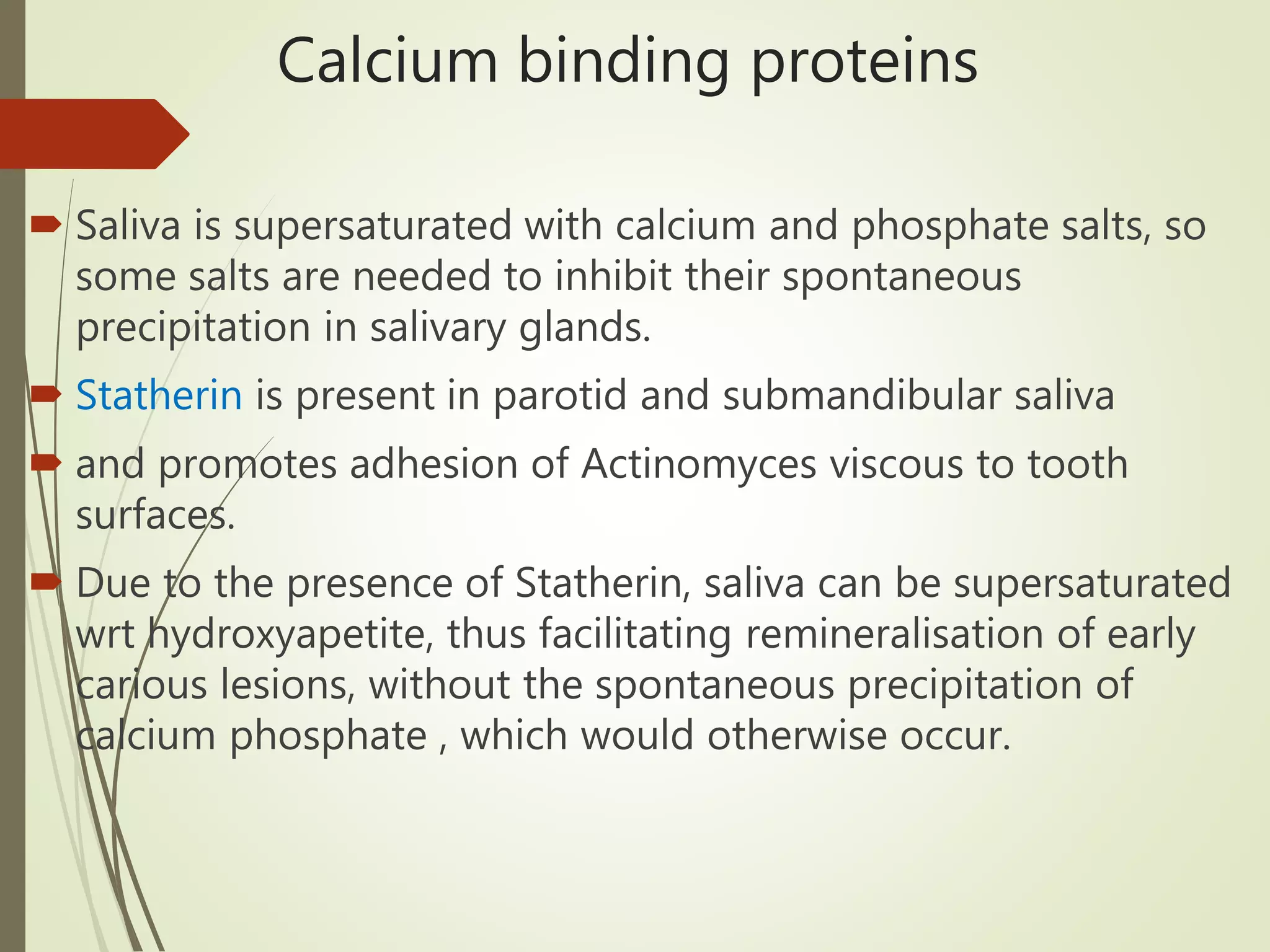 Calcium binding proteins

Saliva is supersaturated with calcium and phosphate salts, so some salts are needed to inhibit their spontaneous precipitation in salivary glands.

Statherin is present in parotid and submandibular saliva

and promotes adhesion of Actinomyces viscous to tooth surfaces.

Due to the presence of Statherin, saliva can be supersaturated wrt hydroxyapetite, thus facilitating remineralisation of early carious lesions, without the spontaneous precipitation of calcium phosphate , which would otherwise occur.